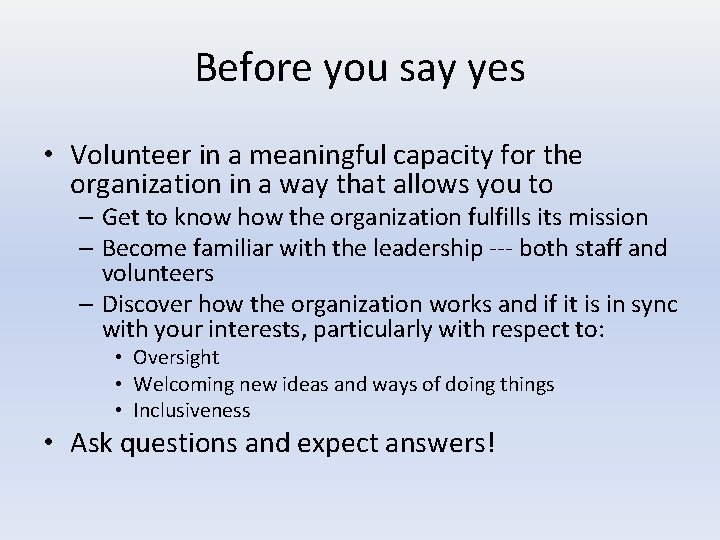 Before you say yes

• Volunteer in a meaningful capacity for the organization in a way that allows you to
– Get to know how the organization fulfills its mission
– Become familiar with the leadership --- both staff and volunteers
– Discover how the organization works and if it is in sync with your interests, particularly with respect to:
• Oversight
• Welcoming new ideas and ways of doing things
• Inclusiveness
• Ask questions and expect answers!